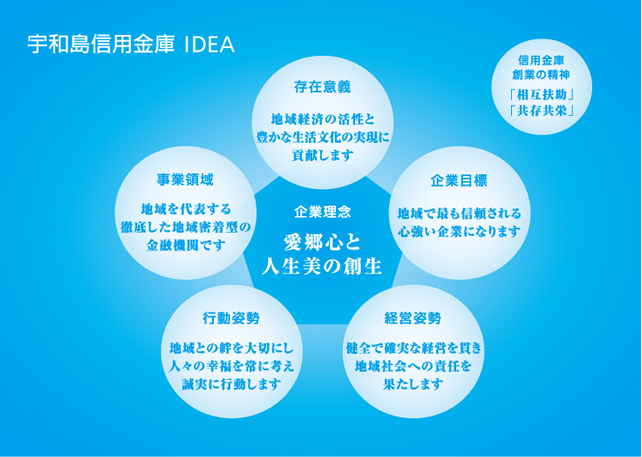 宇和島信用金庫 IDEA

信用金庫
創業の精神
「相互扶助」
「共存共栄」

存在意義

地域経済の活性と
豊かな生活文化の実現に
貢献します

事業領域

地域を代表する
徹底した地域密着型の
金融機関です

企業理念

愛郷心と
人生美の創生

企業目標

地域で最も信頼される
心強い企業になります

行動姿勢

地域との絆を大切にし
人々の幸福を常に考え
誠実に行動します

経営姿勢

健全で確実な経営を貫き
地域社会への責任を
果たします